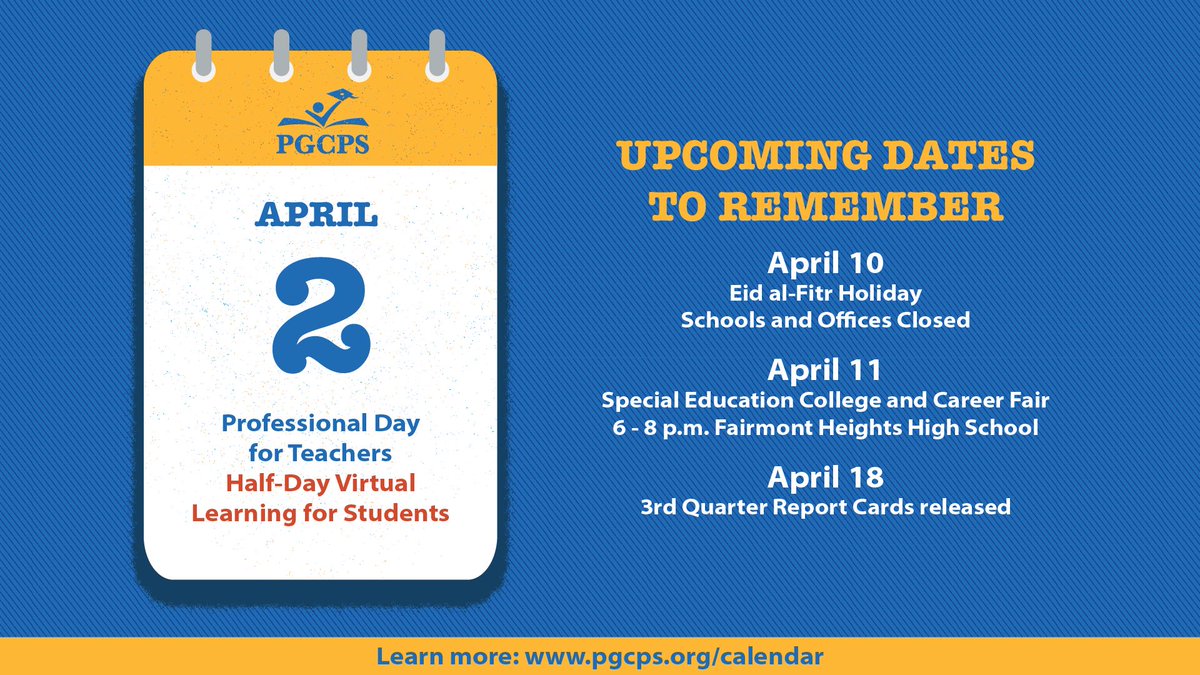 PGCPS

APRIL

2

Professional Day for Teachers
Half-Day Virtual Learning for Students

UPCOMING DATES TO REMEMBER

April 10
Eid al-Fitr Holiday
Schools and Offices Closed

April 11
Special Education College and Career Fair
6 - 8 p.m. Fairmont Heights High School

April 18
3rd Quarter Report Cards released

Learn more: www.pgcps.org/calendar